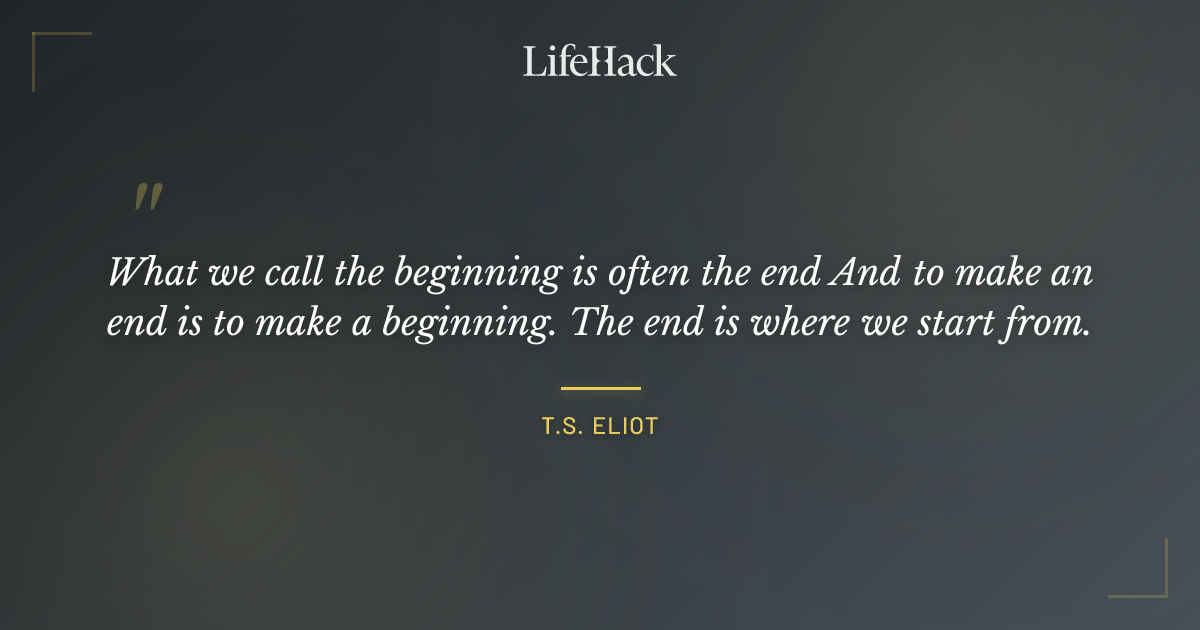 LifeHack

"

What we call the beginning is often the end And to make an end is to make a beginning. The end is where we start from.

T.S. ELIOT